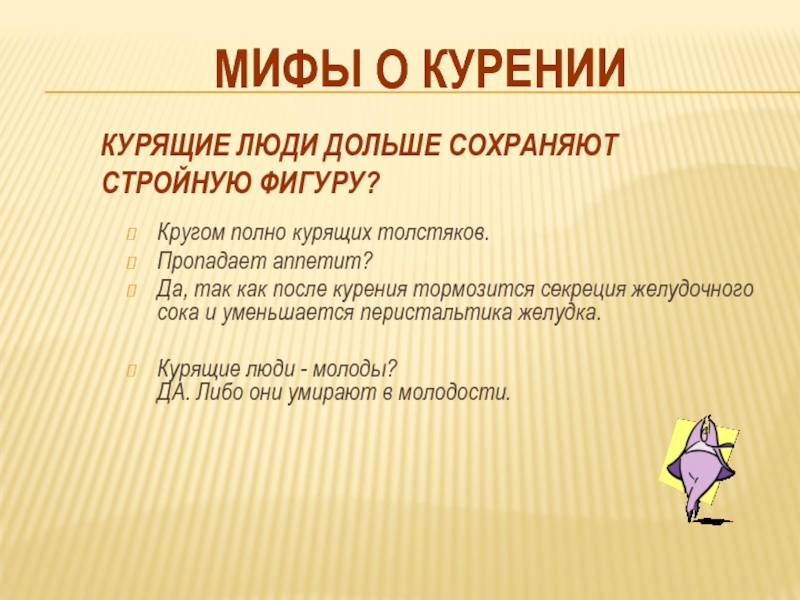 МИФЫ О КУРЕНИИ

КУРЯЩИЕ ЛЮДИ ДОЛЬШЕ СОХРАНЯЮТ СТРОЙНУЮ ФИГУРУ?

Кругом полно курящих толстяков.
Пропадает аппетит?
Да, так как после курения тормозится секреция желудочного сока и уменьшается перистальтика желудка.

Курящие люди - молоды?
ДА. Либо они умирают в молодости.